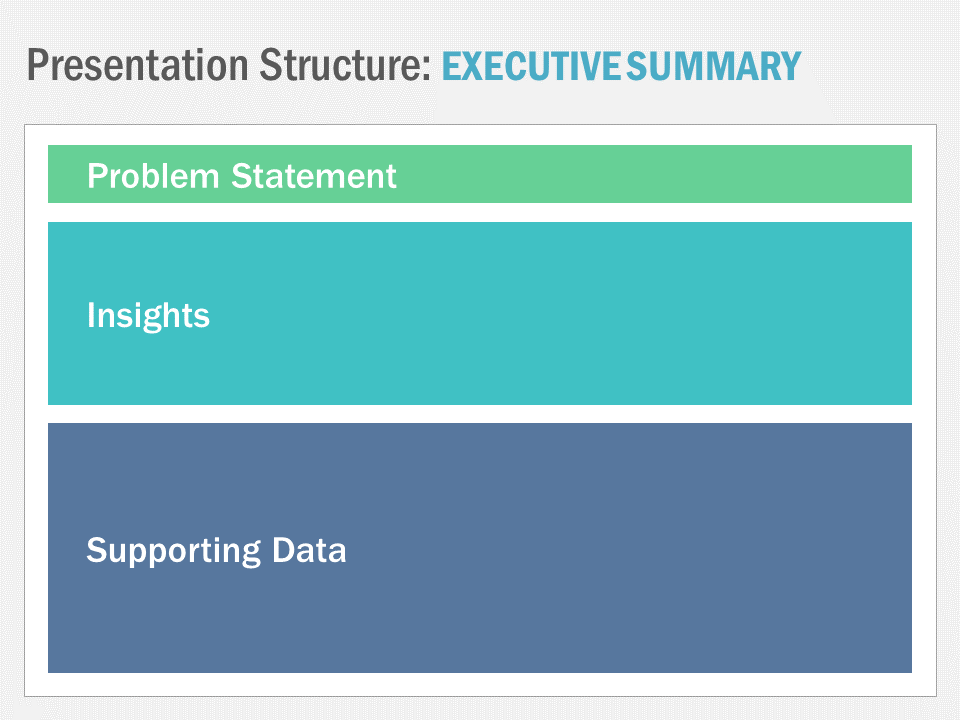 Presentation Structure: EXECUTIVE SUMMARY

Problem Statement

Insights

Supporting Data